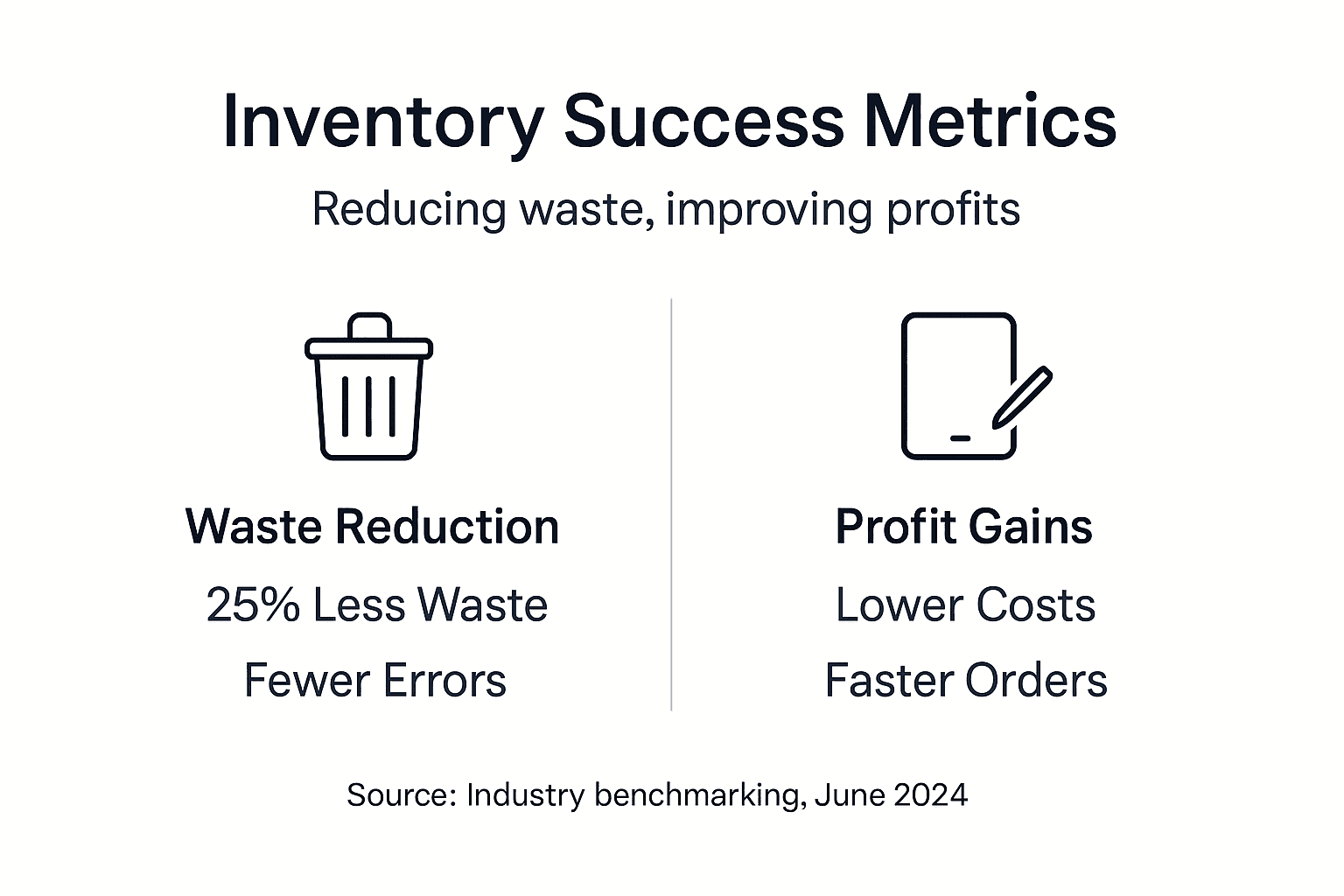 Inventory Success Metrics

Reducing waste, improving profits

Waste Reduction

25% Less Waste

Fewer Errors

Profit Gains

Lower Costs

Faster Orders

Source: Industry benchmarking, June 2024